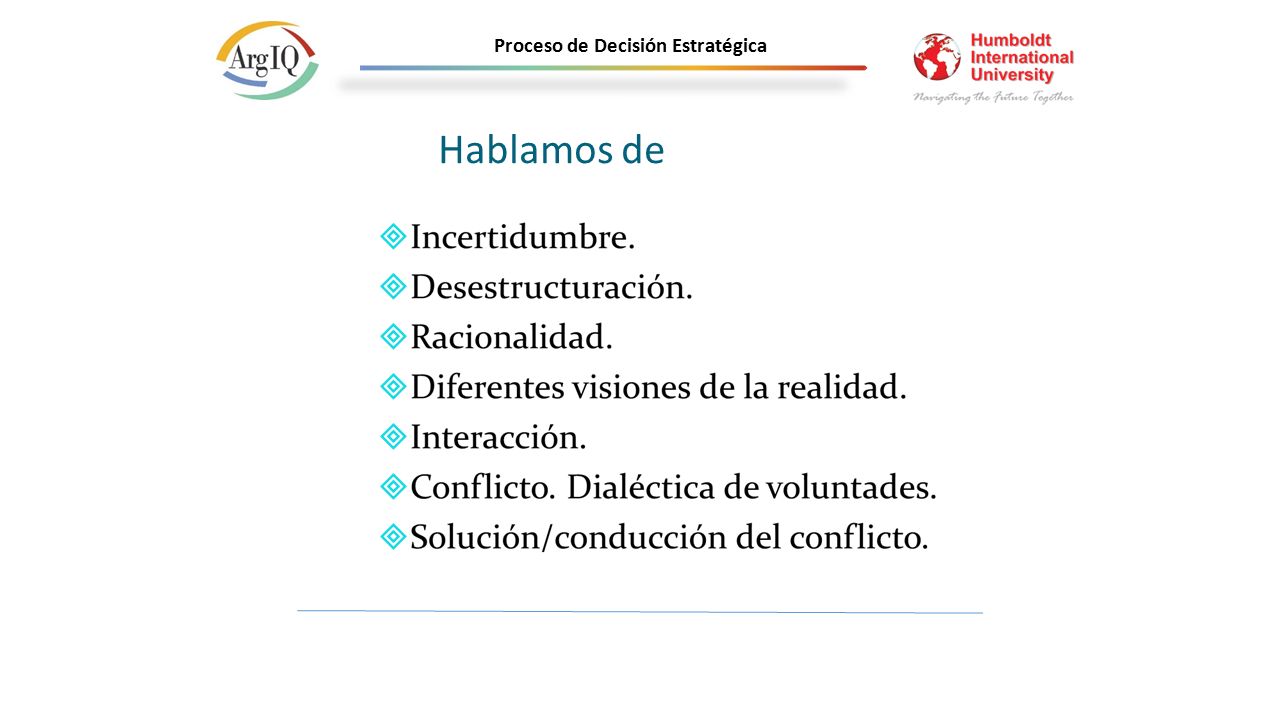 ArgIQ

Proceso de Decisión Estratégica

Humboldt International University
Navigating the Future Together

Hablamos de

Incertidumbre.
Desestructuración.
Racionalidad.
Diferentes visiones de la realidad.
Interacción.
Conflicto. Dialéctica de voluntades.
Solución/conducción del conflicto.